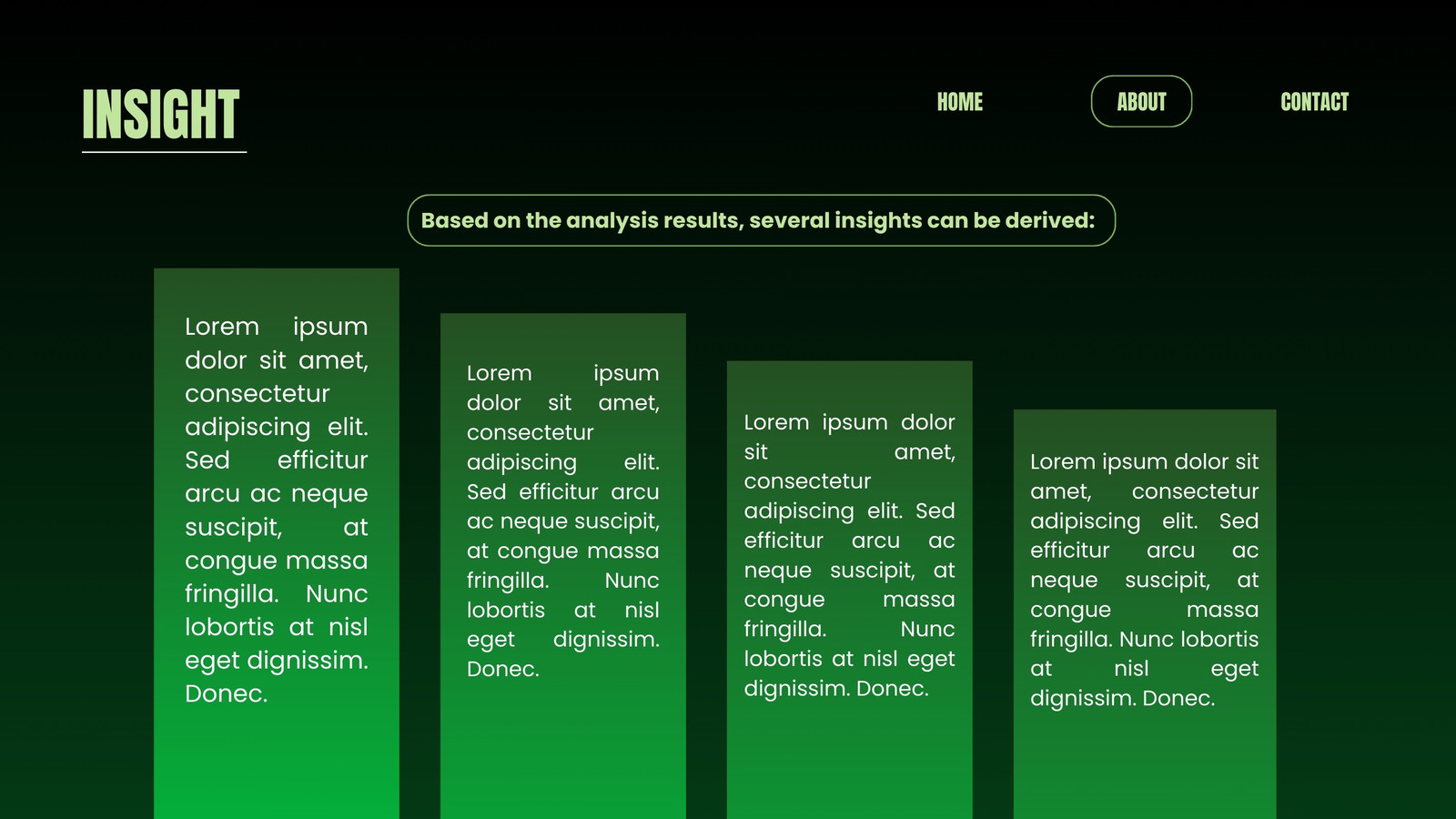 INSIGHT

HOME

ABOUT

CONTACT

Based on the analysis results, several insights can be derived:

Lorem ipsum dolor sit amet, consectetur adipiscing elit. Sed efficitur arcu ac neque suscipit, at congue massa fringilla. Nunc lobortis at nisl eget dignissim. Donec.

Lorem ipsum dolor sit amet, consectetur adipiscing elit. Sed efficitur arcu ac neque suscipit, at congue massa fringilla. Nunc lobortis at nisl eget dignissim. Donec.

Lorem ipsum dolor sit amet, consectetur adipiscing elit. Sed efficitur arcu ac neque suscipit, at congue massa fringilla. Nunc lobortis at nisl eget dignissim. Donec.

Lorem ipsum dolor sit amet, consectetur adipiscing elit. Sed efficitur arcu ac neque suscipit, at congue massa fringilla. Nunc lobortis at nisl eget dignissim. Donec.